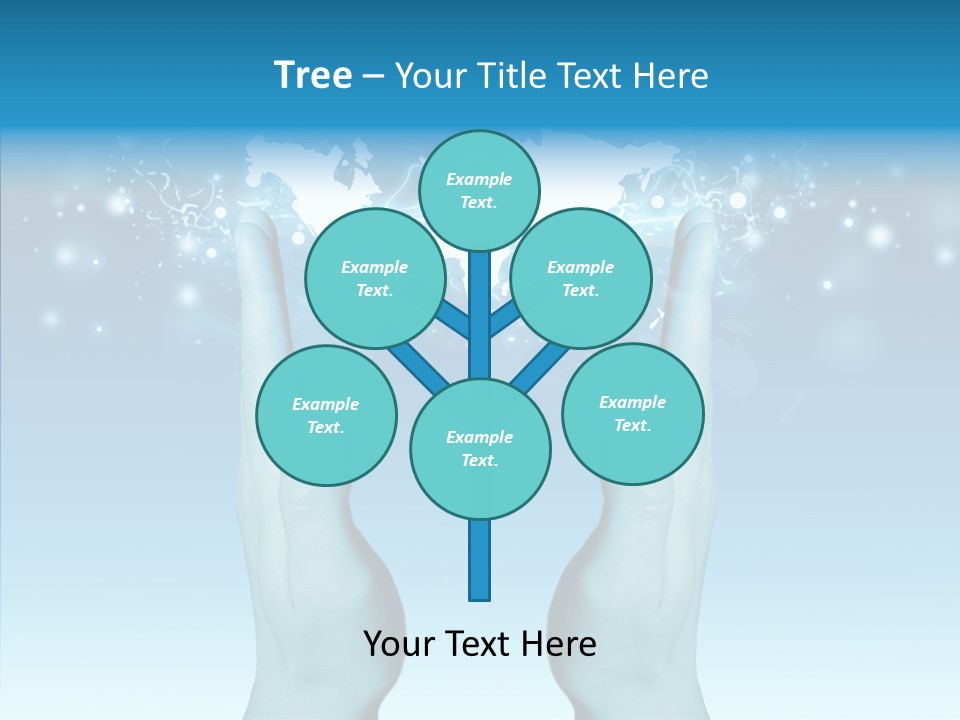 Tree – Your Title Text Here

Example Text.

Example Text.

Example Text.

Example Text.

Example Text.

Example Text.

Your Text Here